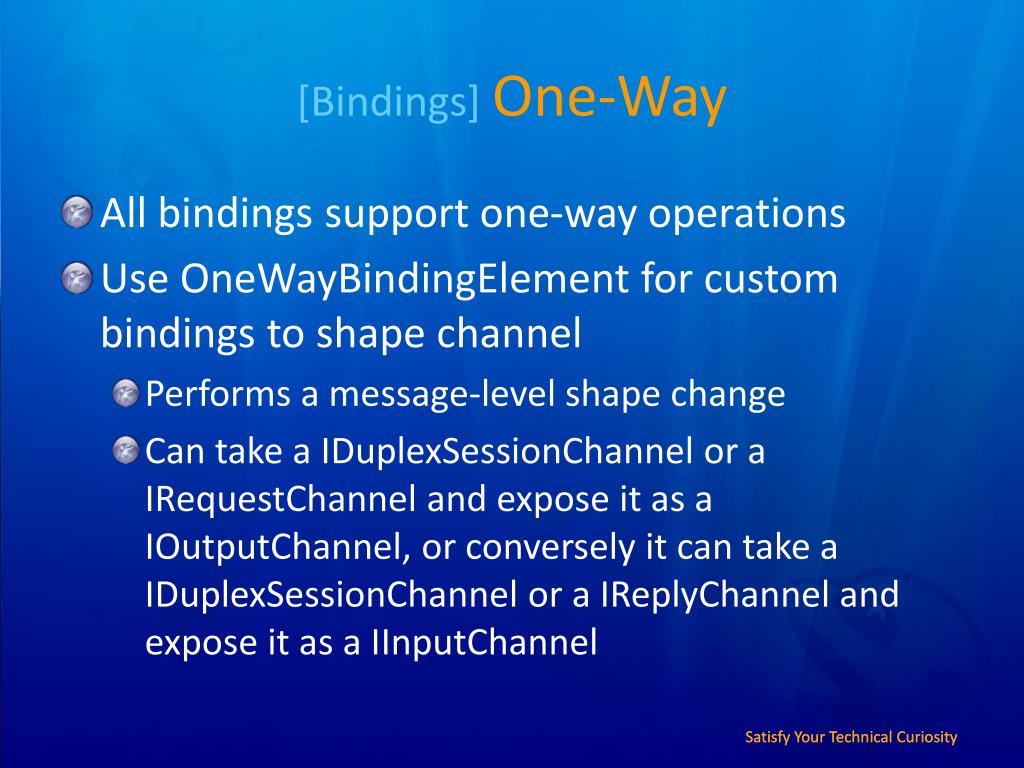 [Bindings] One-Way

All bindings support one-way operations

Use OneWayBindingElement for custom bindings to shape channel

Performs a message-level shape change

Can take a IDuplexSessionChannel or a IRequestChannel and expose it as a IOutputChannel, or conversely it can take a IDuplexSessionChannel or a IReplyChannel and expose it as a IInputChannel

Satisfy Your Technical Curiosity